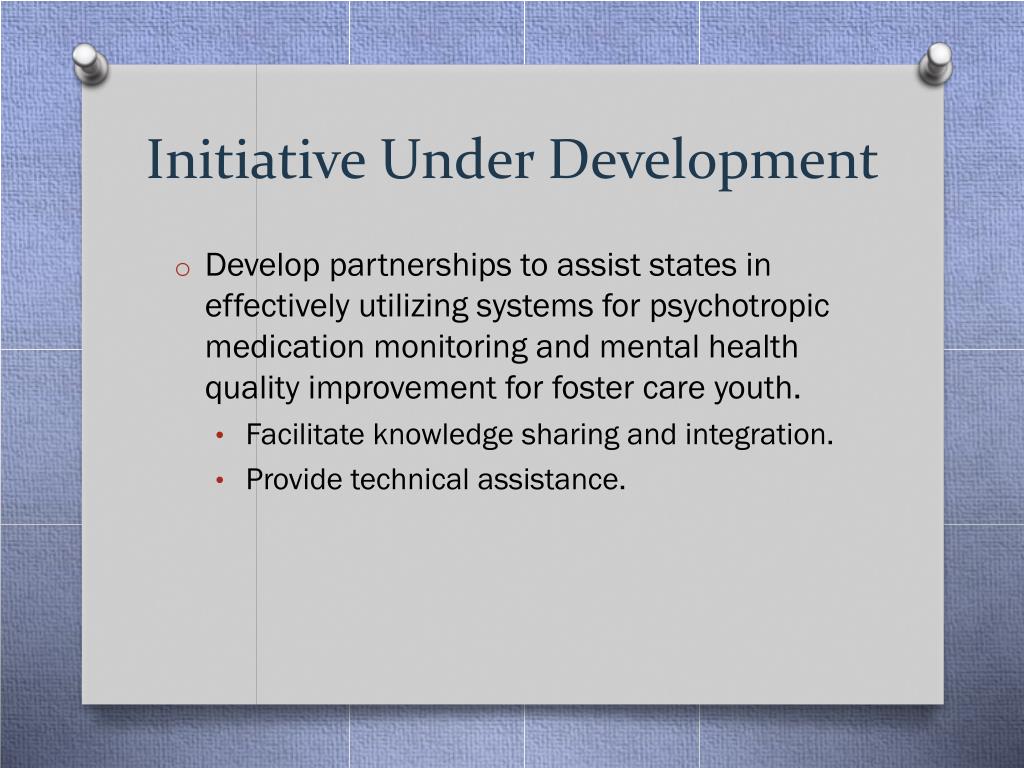 Initiative Under Development

o Develop partnerships to assist states in effectively utilizing systems for psychotropic medication monitoring and mental health quality improvement for foster care youth.

• Facilitate knowledge sharing and integration.
• Provide technical assistance.